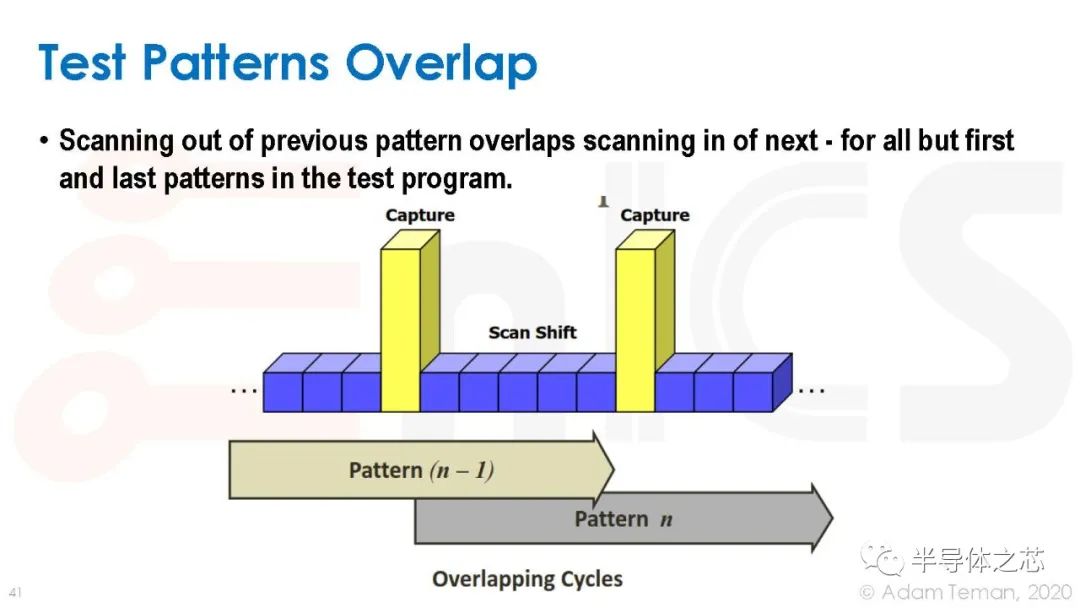 Test Patterns Overlap

• Scanning out of previous pattern overlaps scanning in of next - for all but first and last patterns in the test program.

Capture

Capture

Scan Shift

...

...

Pattern $(n-1)$

Pattern $n$

Overlapping Cycles

41

半导体之芯

© Adam Teman, 2020